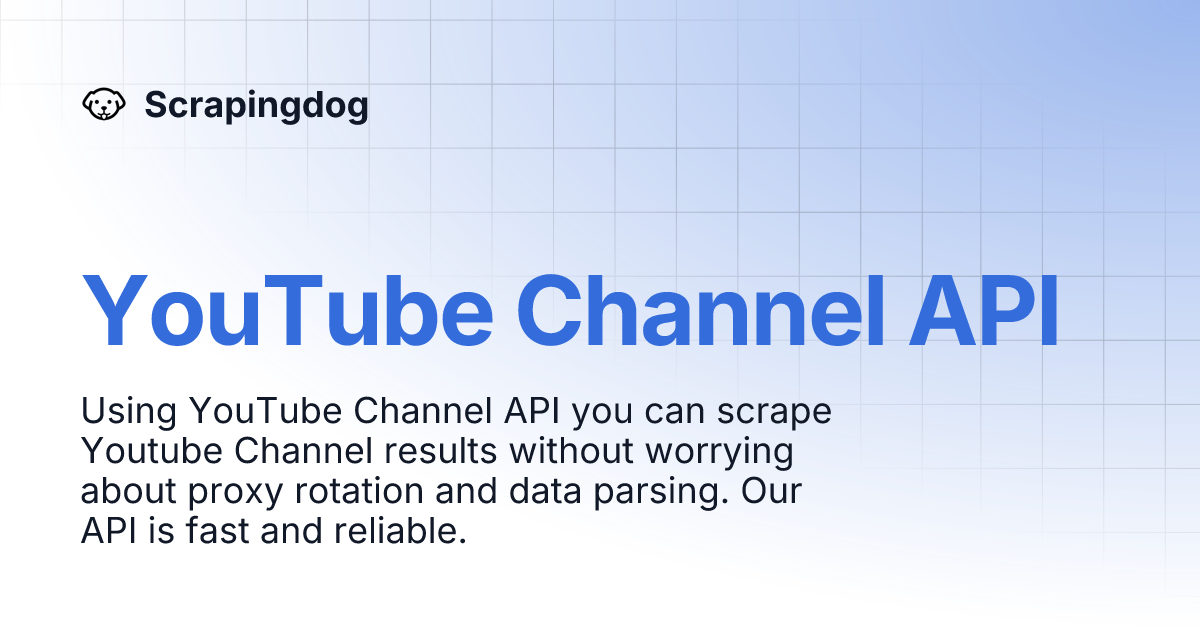 Scrapingdog

YouTube Channel API

Using YouTube Channel API you can scrape Youtube Channel results without worrying about proxy rotation and data parsing. Our API is fast and reliable.